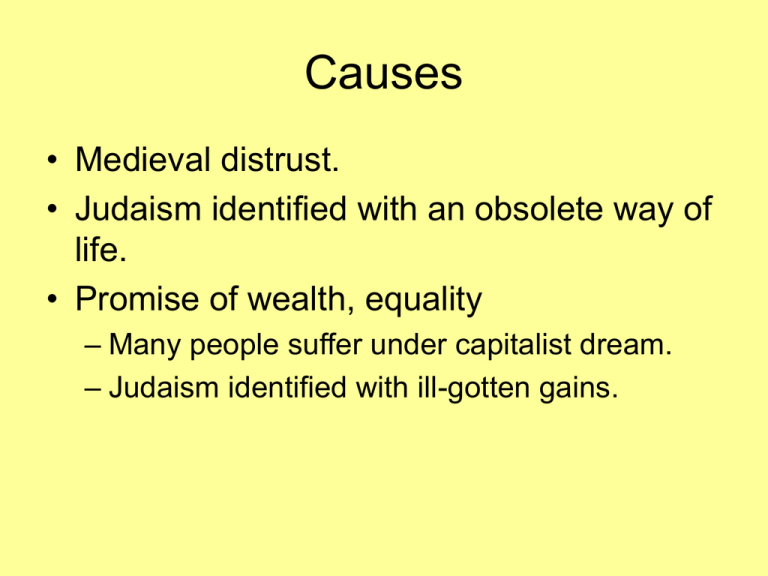 Causes

• Medieval distrust.
• Judaism identified with an obsolete way of life.
• Promise of wealth, equality
  – Many people suffer under capitalist dream.
  – Judaism identified with ill-gotten gains.